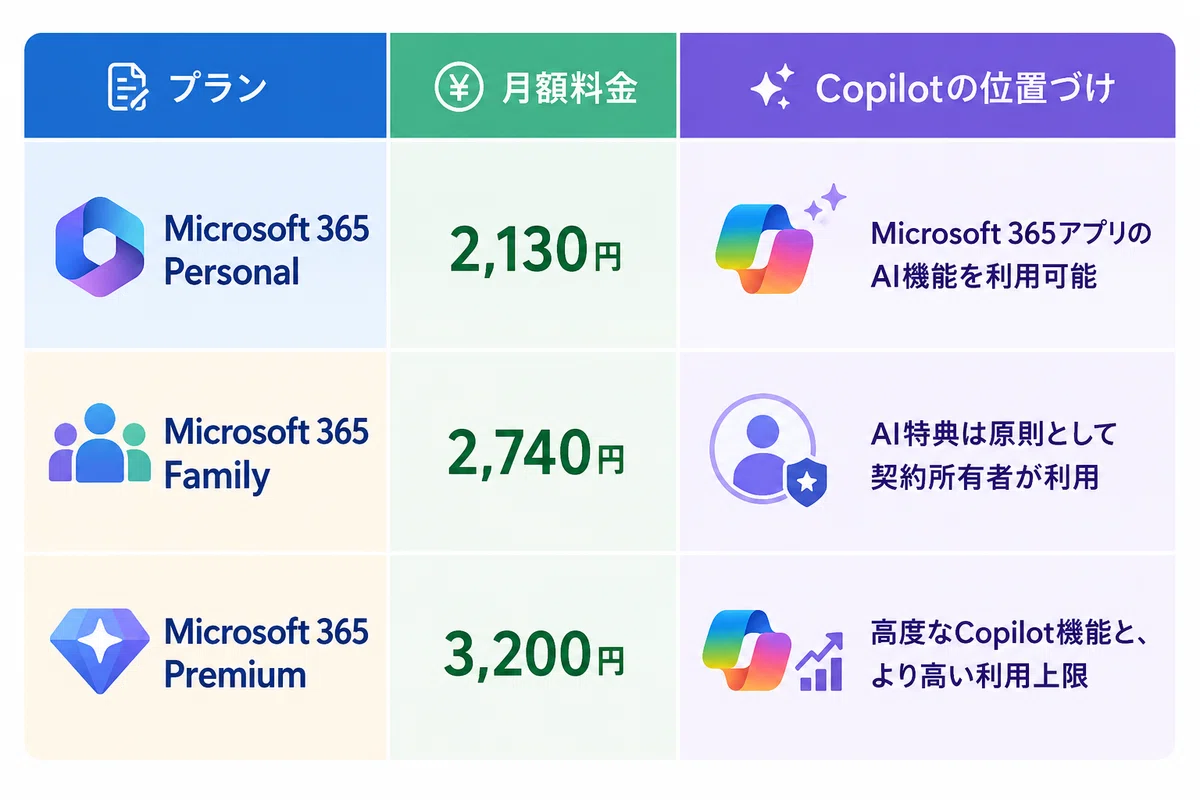 | プラン | 月額料金 | Copilotの位置づけ |
|---|---|---|
| Microsoft 365 Personal | 2,130円 | Microsoft 365アプリのAI機能を利用可能 |
| Microsoft 365 Family | 2,740円 | AI特典は原則として契約所有者が利用 |
| Microsoft 365 Premium | 3,200円 | 高度なCopilot機能と、より高い利用上限 |